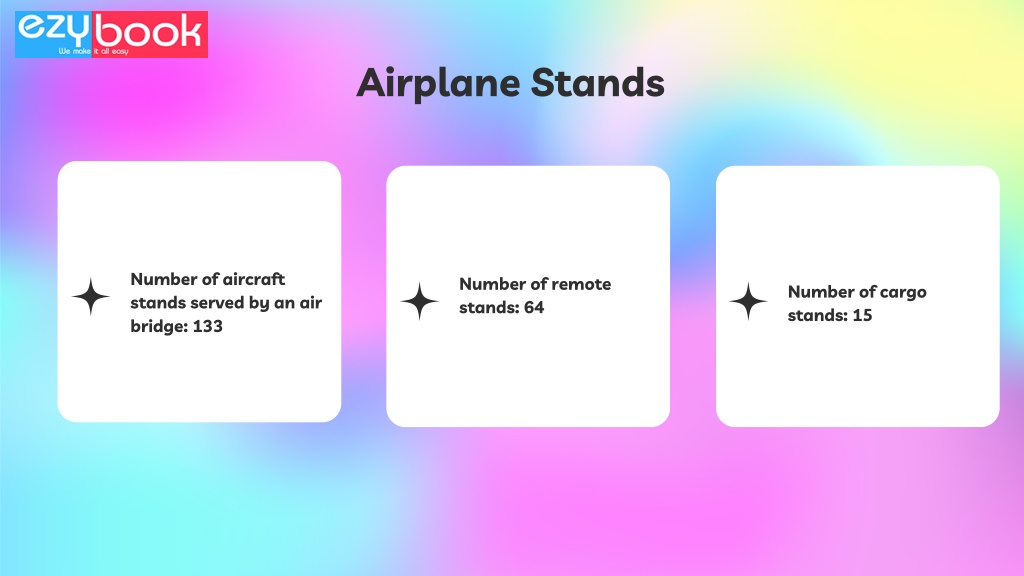 ezybook
We make it all easy

Airplane Stands

Number of aircraft stands served by an air bridge: 133

Number of remote stands: 64

Number of cargo stands: 15